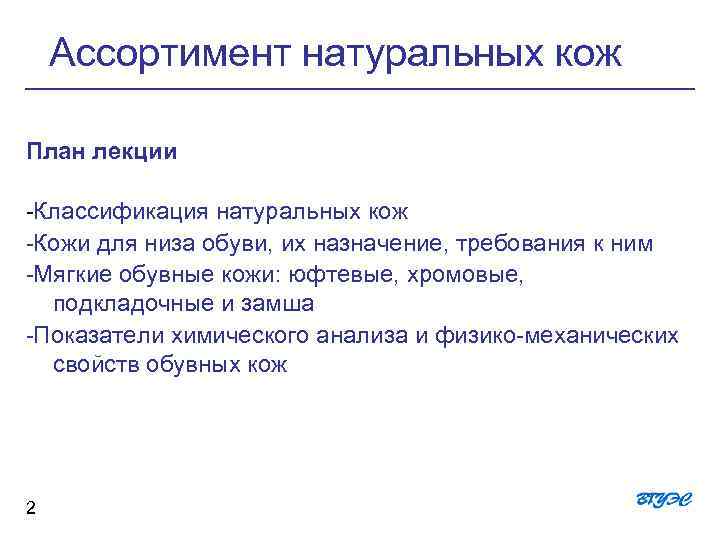 Ассортимент натуральных кож

План лекции

-Классификация натуральных кож
-Кожи для низа обуви, их назначение, требования к ним
-Мягкие обувные кожи: юфтевые, хромовые, подкладочные и замша
-Показатели химического анализа и физико-механических свойств обувных кож

2

ВГУЭС